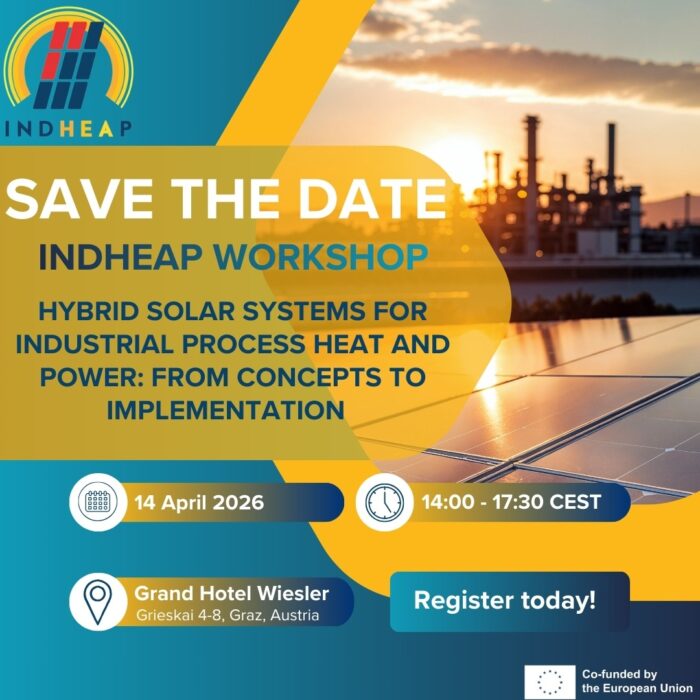 INDHEAP

SAVE THE DATE

INDHEAP WORKSHOP

HYBRID SOLAR SYSTEMS FOR INDUSTRIAL PROCESS HEAT AND POWER: FROM CONCEPTS TO IMPLEMENTATION

14 April 2026

14:00 - 17:30 CEST

Grand Hotel Wiesler
Grieskai 4-8, Graz, Austria

Register today!

Co-funded by the European Union